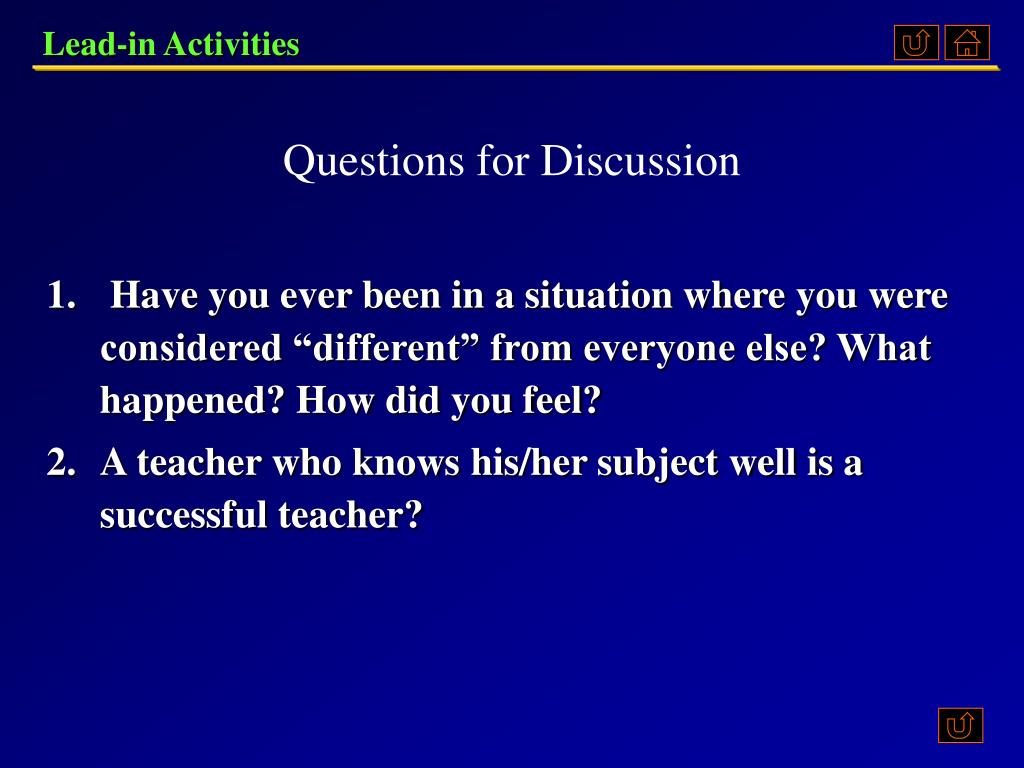 Lead-in Activities

Questions for Discussion

1. Have you ever been in a situation where you were considered “different” from everyone else? What happened? How did you feel?

2. A teacher who knows his/her subject well is a successful teacher?